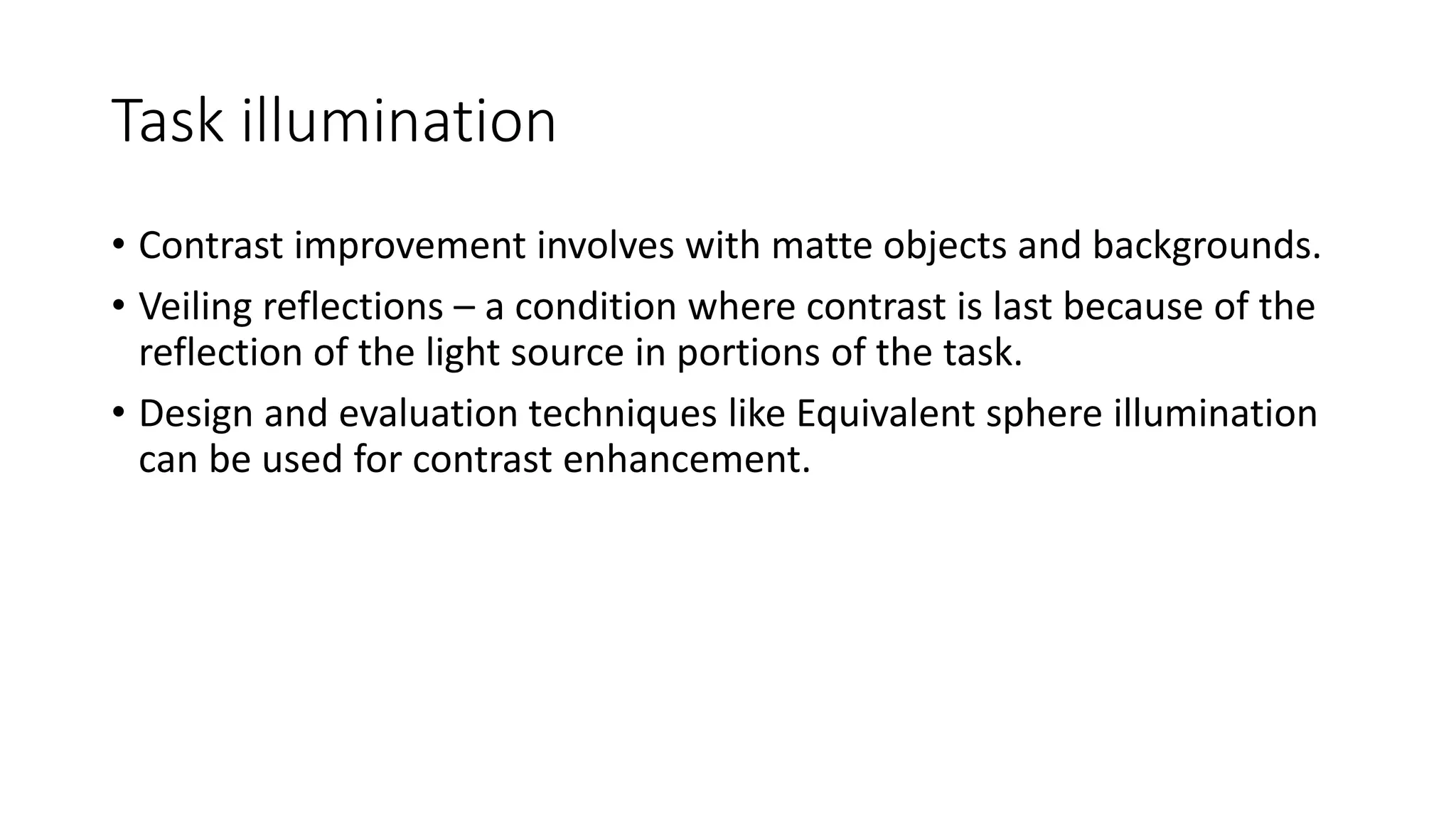 Task illumination

• Contrast improvement involves with matte objects and backgrounds.

• Veiling reflections – a condition where contrast is last because of the reflection of the light source in portions of the task.

• Design and evaluation techniques like Equivalent sphere illumination can be used for contrast enhancement.